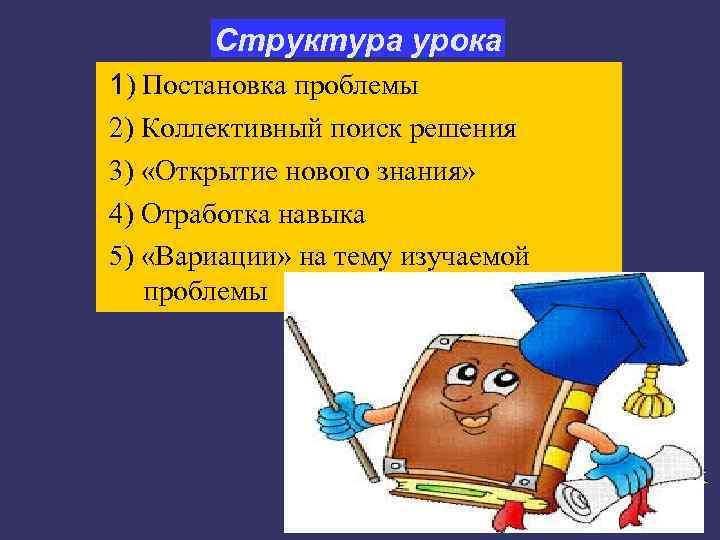 Структура урока

1) Постановка проблемы

2) Коллективный поиск решения

3) «Открытие нового знания»

4) Отработка навыка

5) «Вариации» на тему изучаемой проблемы